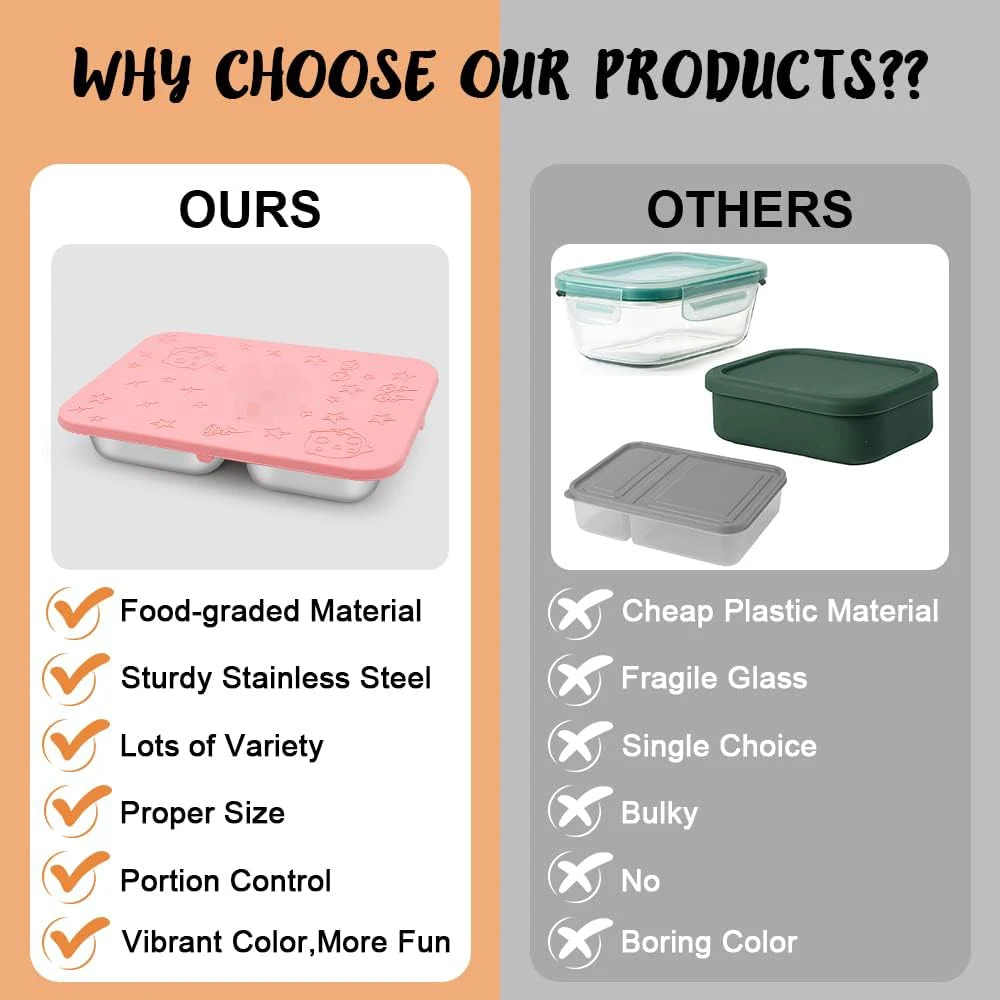 WHY CHOOSE OUR PRODUCTS??

OURS

Food-graded Material
Sturdy Stainless Steel
Lots of Variety
Proper Size
Portion Control
Vibrant Color,More Fun

OTHERS

Cheap Plastic Material
Fragile Glass
Single Choice
Bulky
No
Boring Color